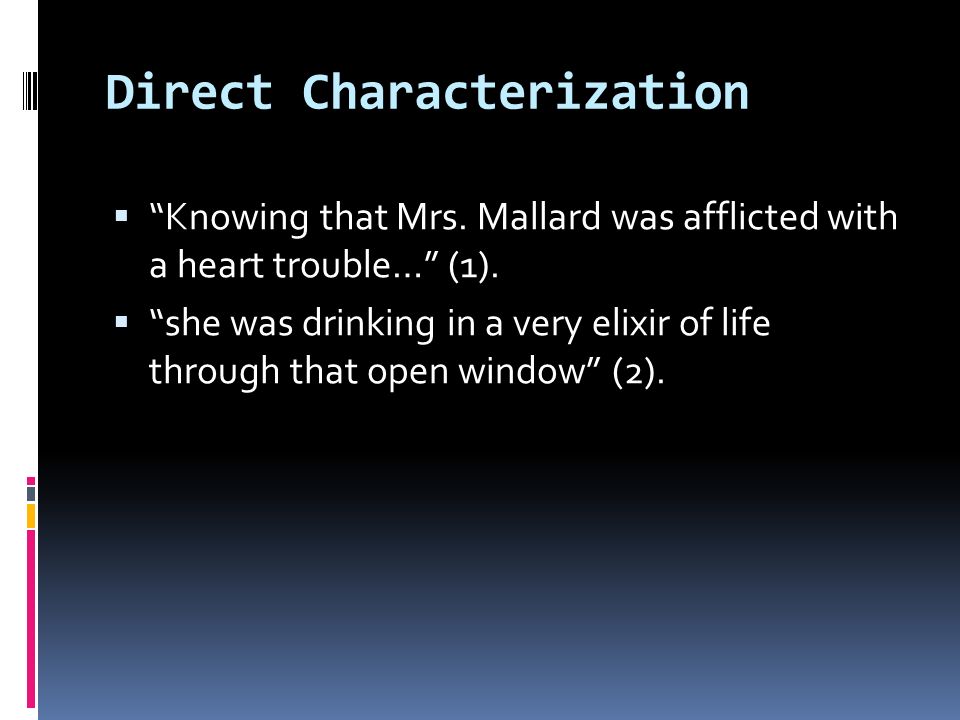 Direct Characterization

▪ “Knowing that Mrs. Mallard was afflicted with a heart trouble…” (1).

▪ “she was drinking in a very elixir of life through that open window” (2).